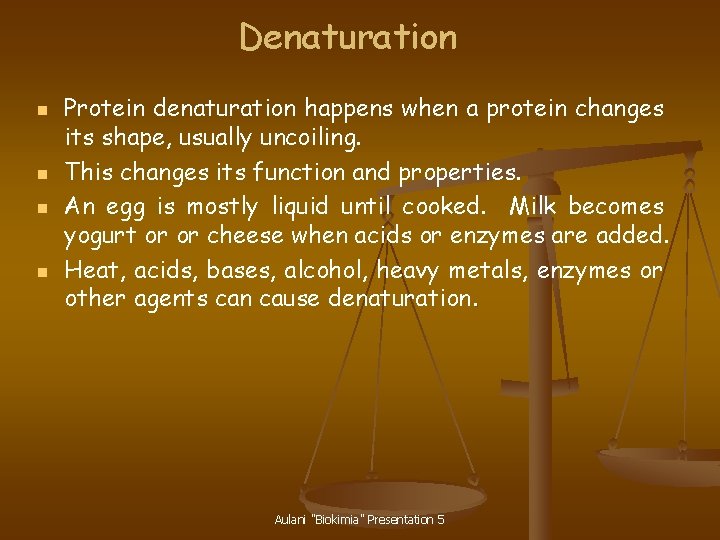 Denaturation

- Protein denaturation happens when a protein changes its shape, usually uncoiling.
- This changes its function and properties.
- An egg is mostly liquid until cooked. Milk becomes yogurt or or cheese when acids or enzymes are added.
- Heat, acids, bases, alcohol, heavy metals, enzymes or other agents can cause denaturation.

Aulani "Biokimia" Presentation 5